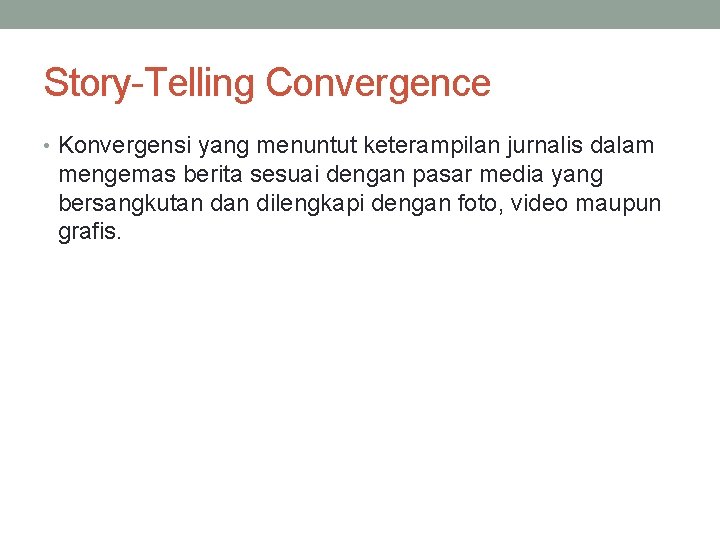 Story-Telling Convergence

• Konvergensi yang menuntut keterampilan jurnalis dalam mengemas berita sesuai dengan pasar media yang bersangkutan dan dilengkapi dengan foto, video maupun grafis.